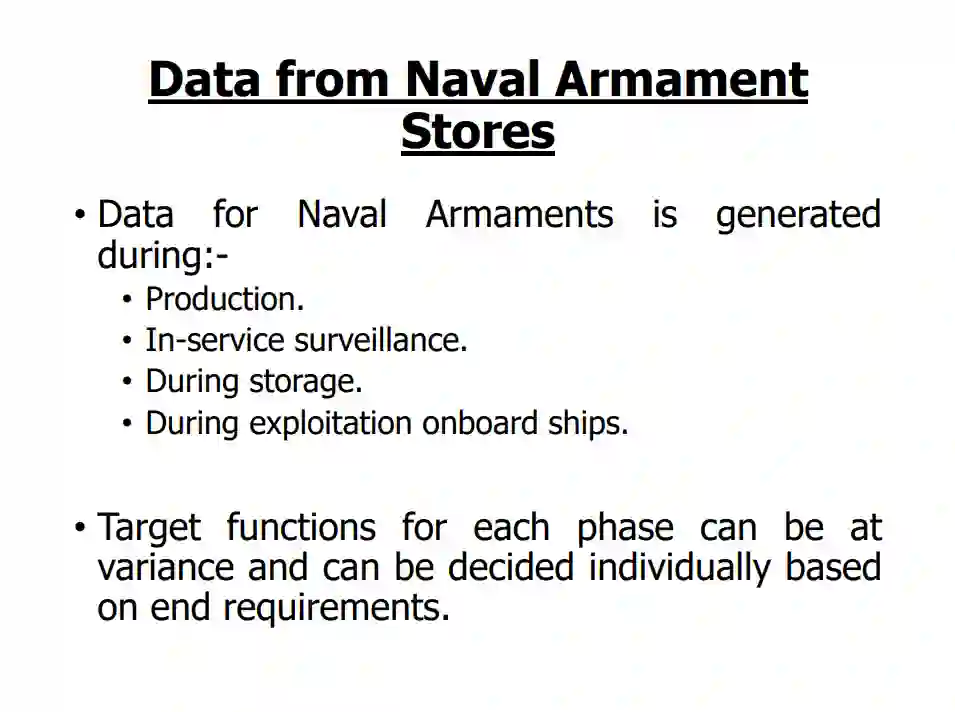 Data from Naval Armament Stores

• Data for Naval Armaments is generated during:-
  • Production.
  • In-service surveillance.
  • During storage.
  • During exploitation onboard ships.

• Target functions for each phase can be at variance and can be decided individually based on end requirements.